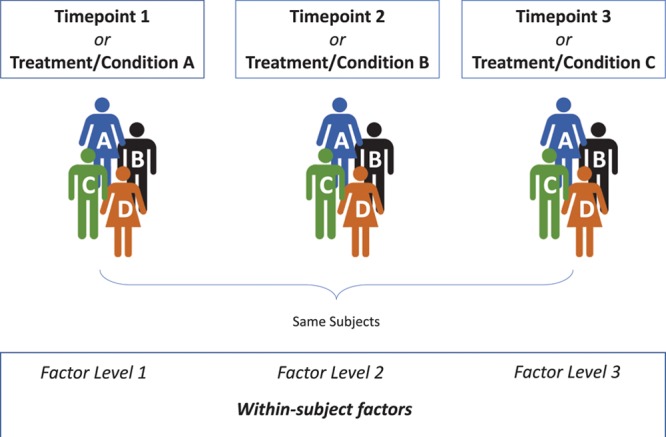 Timepoint 1
or
Treatment/Condition A

Timepoint 2
or
Treatment/Condition B

Timepoint 3
or
Treatment/Condition C

A
B
C
D

A
B
C
D

A
B
C
D

Same Subjects

Factor Level 1

Factor Level 2

Factor Level 3

Within-subject factors